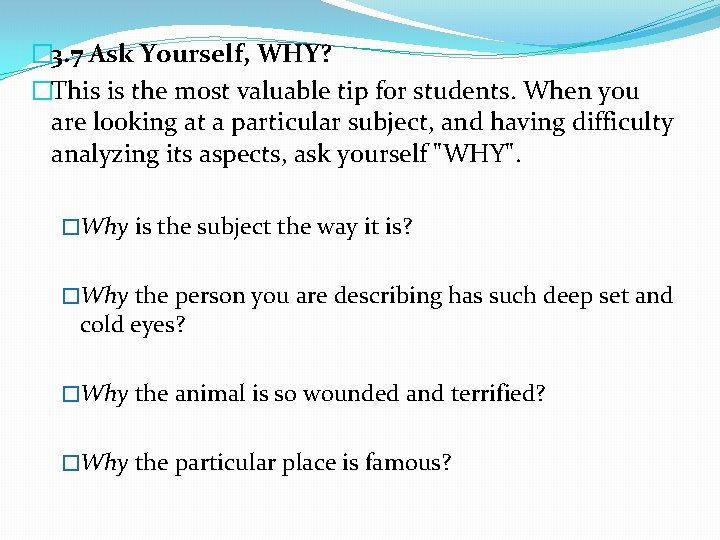 3.7 Ask Yourself, WHY?

This is the most valuable tip for students. When you are looking at a particular subject, and having difficulty analyzing its aspects, ask yourself "WHY".

Why is the subject the way it is?

Why the person you are describing has such deep set and cold eyes?

Why the animal is so wounded and terrified?

Why the particular place is famous?